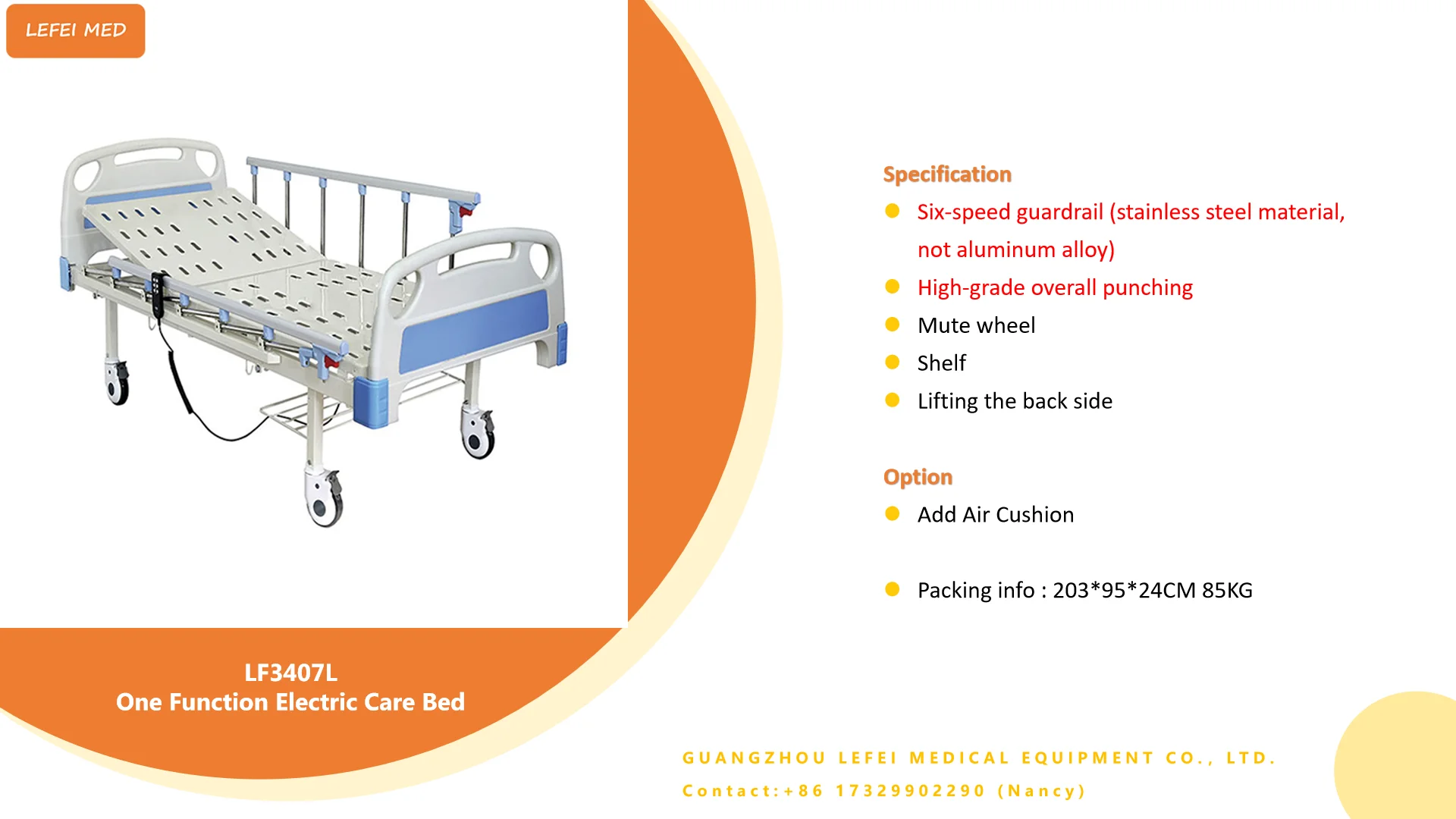 LEFEI MED

LF3407L
One Function Electric Care Bed

Specification
Six-speed guardrail (stainless steel material, not aluminum alloy)
High-grade overall punching
Mute wheel
Shelf
Lifting the back side

Option
Add Air Cushion

Packing info : 203*95*24CM 85KG

GUANGZHOU LEFEI MEDICAL EQUIPMENT CO., LTD.
Contact:+86 17329902290 (Nancy)